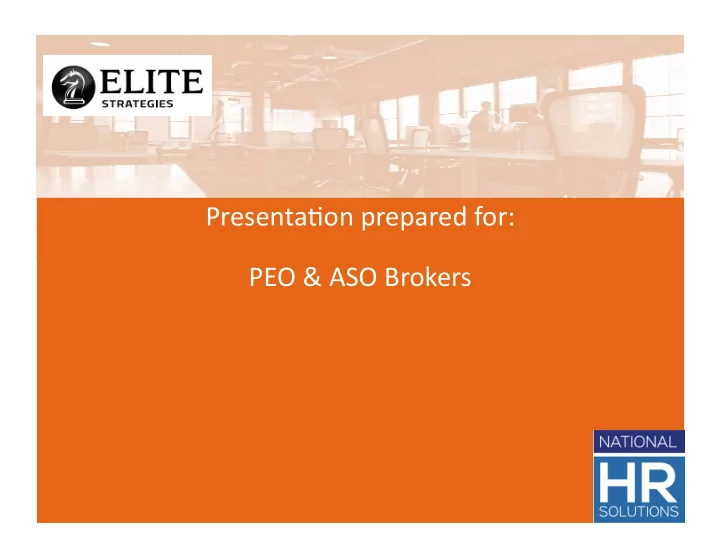 ELITE
STRATEGIES

Presentation prepared for:

PEO & ASO Brokers

NATIONAL
HR
SOLUTIONS